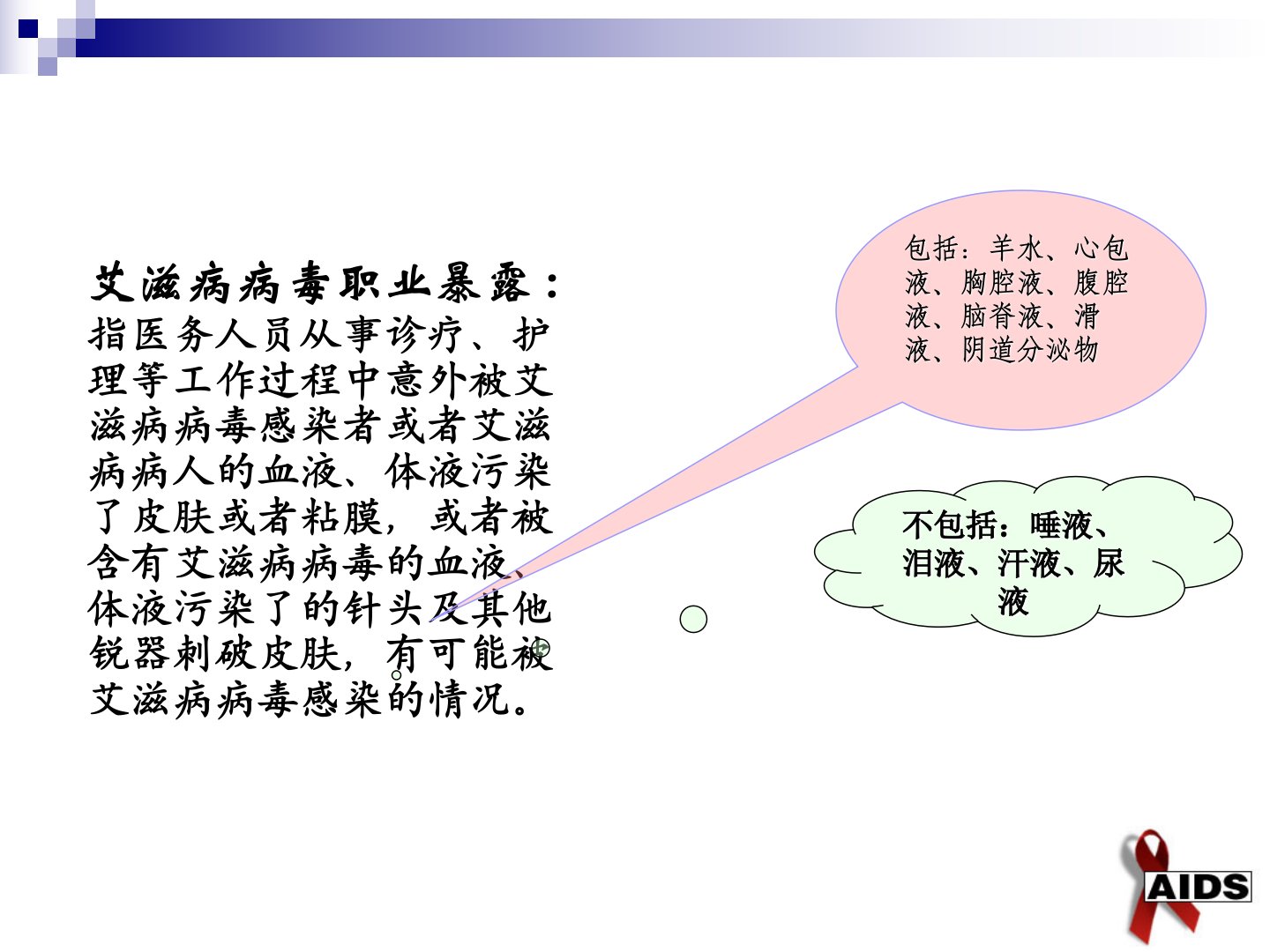 艾滋病病毒职业暴露：
指医务人员从事诊疗、护理等工作过程中意外被艾滋病病毒感染者或者艾滋病病人的血液、体液污染了皮肤或者粘膜，或者被含有艾滋病病毒的血液、体液污染了的针头及其他锐器刺破皮肤，有可能被艾滋病病毒感染的情况。

包括：羊水、心包液、胸腔液、腹腔液、脑脊液、滑液、阴道分泌物

不包括：唾液、泪液、汗液、尿液

AIDS